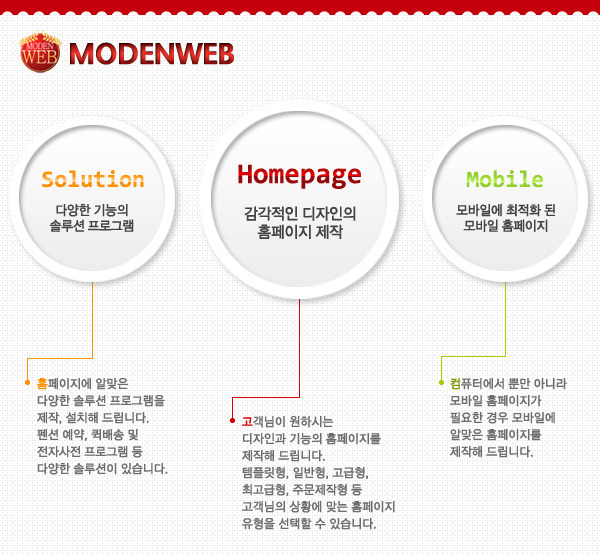 MODEN WEB MODENWEB

Solution
다양한 기능의
솔루션 프로그램

Homepage
감각적인 디자인의
홈페이지 제작

Mobile
모바일에 최적화 된
모바일 홈페이지

홈페이지에 알맞은
다양한 솔루션 프로그램을
제작, 설치해 드립니다.
펜션 예약, 퀵배송 및
전자사전 프로그램 등
다양한 솔루션이 있습니다.

고객님이 원하시는
디자인과 기능의 홈페이지를
제작해 드립니다.
템플릿형, 일반형, 고급형,
최고급형, 주문제작형 등
고객님의 상황에 맞는 홈페이지
유형을 선택할 수 있습니다.

컴퓨터에서 뿐만 아니라
모바일 홈페이지가
필요한 경우 모바일에
알맞은 홈페이지를
제작해 드립니다.